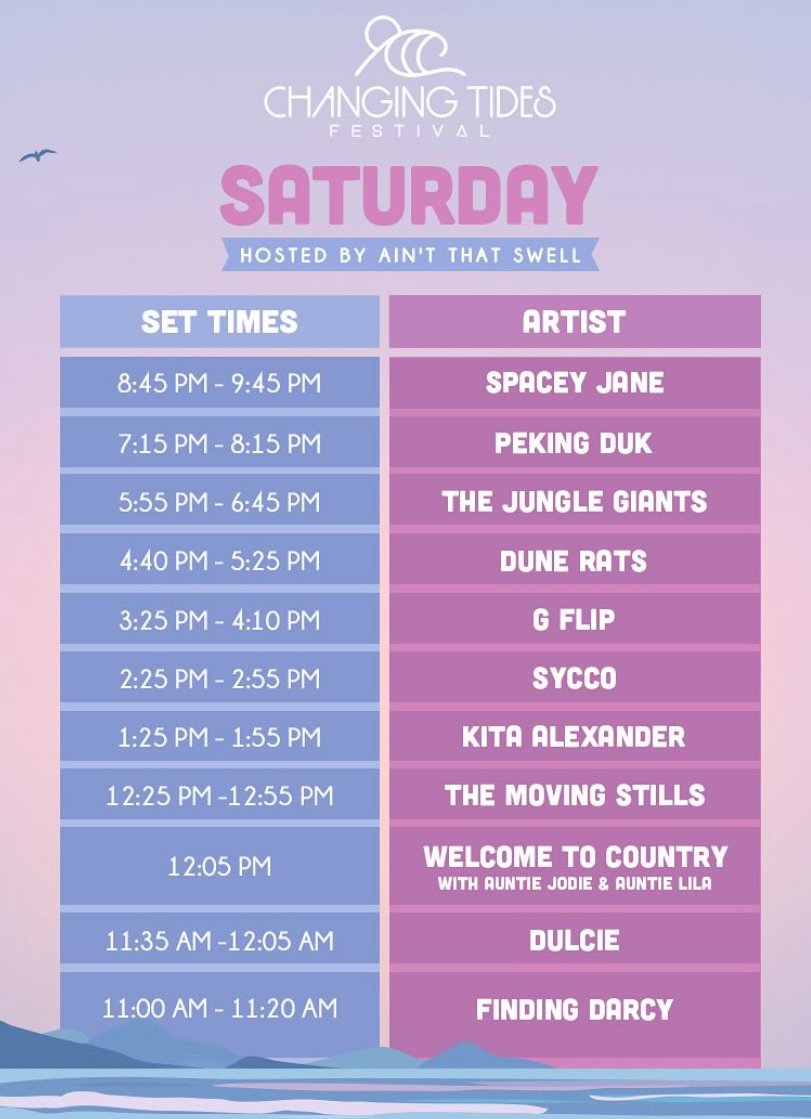 CHANGING TIDES
FESTIVAL

SATURDAY

HOSTED BY AIN'T THAT SWELL

| SET TIMES | ARTIST |
|---|---|
| 8:45 PM - 9:45 PM | SPACEY JANE |
| 7:15 PM - 8:15 PM | PEKING DUK |
| 5:55 PM - 6:45 PM | THE JUNGLE GIANTS |
| 4:40 PM - 5:25 PM | DUNE RATS |
| 3:25 PM - 4:10 PM | G FLIP |
| 2:25 PM - 2:55 PM | SYCCO |
| 1:25 PM - 1:55 PM | KITA ALEXANDER |
| 12:25 PM -12:55 PM | THE MOVING STILLS |
| 12:05 PM | WELCOME TO COUNTRY WITH AUNTIE JODIE & AUNTIE LILA |
| 11:35 AM -12:05 AM | DULCIE |
| 11:00 AM - 11:20 AM | FINDING DARCY |